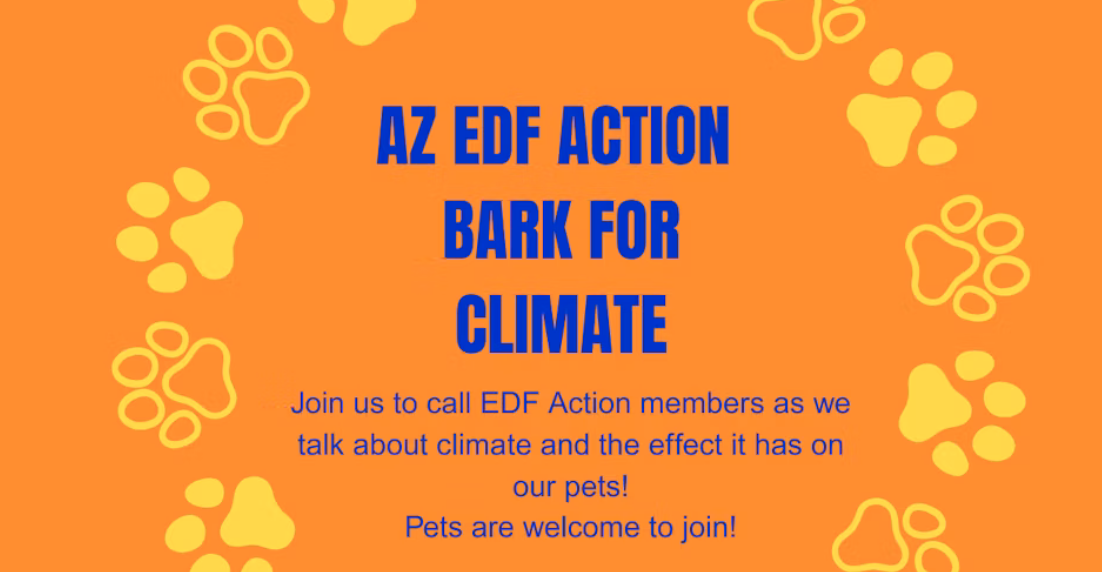 AZ EDF ACTION BARK FOR CLIMATE

Join us to call EDF Action members as we talk about climate and the effect it has on our pets!
Pets are welcome to join!